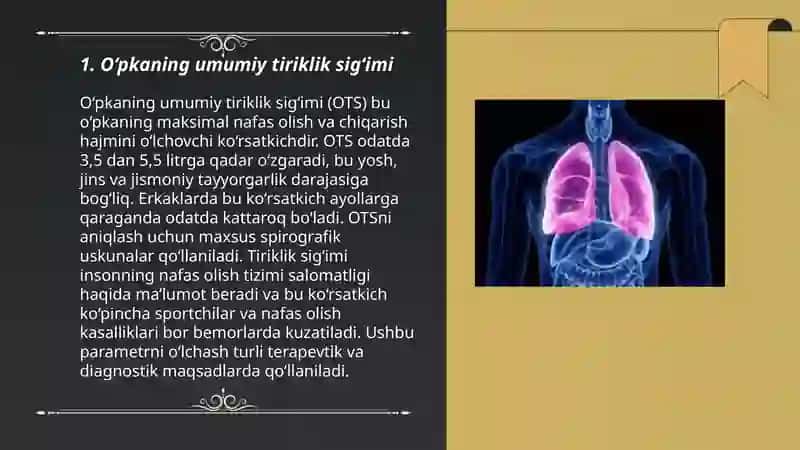 1. Oʻpkaning umumiy tiriklik sigʻimi

Oʻpkaning umumiy tiriklik sigʻimi (OTS) bu oʻpkaning maksimal nafas olish va chiqarish hajmini oʻlchovchi koʻrsatkichdir. OTS odatda 3,5 dan 5,5 litrga qadar oʻzgaradi, bu yosh, jins va jismoniy tayyorgarlik darajasiga bogʻliq. Erkaklarda bu koʻrsatkich ayollarga qaraganda odatda kattaroq boʻladi. OTSni aniqlash uchun maxsus spirografik uskunalar qoʻllaniladi. Tiriklik sigʻimi insonning nafas olish tizimi salomatligi haqida maʼlumot beradi va bu koʻrsatkich koʻpincha sportchilar va nafas olish kasalliklari bor bemorlarda kuzatiladi. Ushbu parametrni oʻlchash turli terapevtik va diagnostik maqsadlarda qoʻllaniladi.